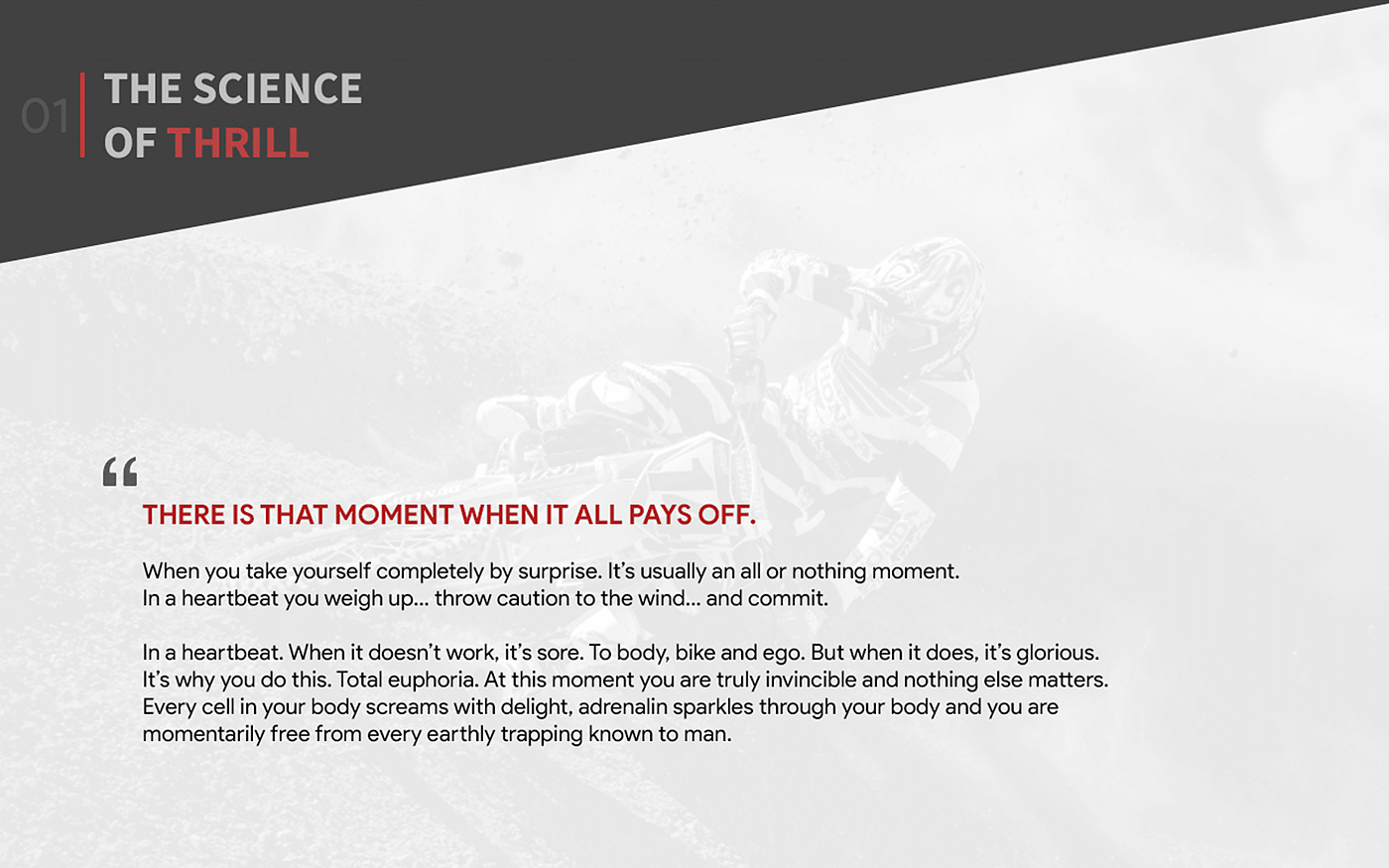 01 THE SCIENCE OF THRILL

“

THERE IS THAT MOMENT WHEN IT ALL PAYS OFF.

When you take yourself completely by surprise. It’s usually an all or nothing moment. In a heartbeat you weigh up… throw caution to the wind… and commit.

In a heartbeat. When it doesn’t work, it’s sore. To body, bike and ego. But when it does, it’s glorious. It’s why you do this. Total euphoria. At this moment you are truly invincible and nothing else matters. Every cell in your body screams with delight, adrenalin sparkles through your body and you are momentarily free from every earthly trapping known to man.